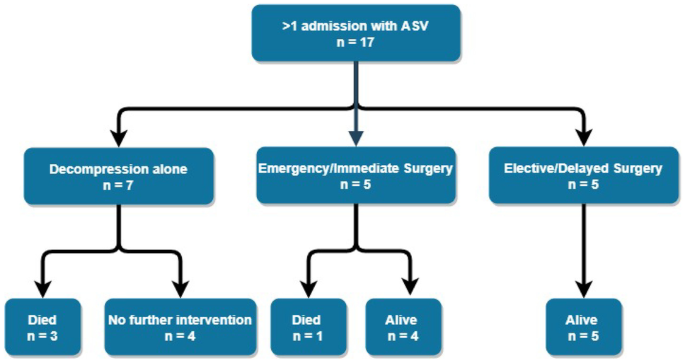 >1 admission with ASV
n = 17

Decompression alone
n = 7

Emergency/Immediate Surgery
n = 5

Elective/Delayed Surgery
n = 5

Died
n = 3

No further intervention
n = 4

Died
n = 1

Alive
n = 4

Alive
n = 5